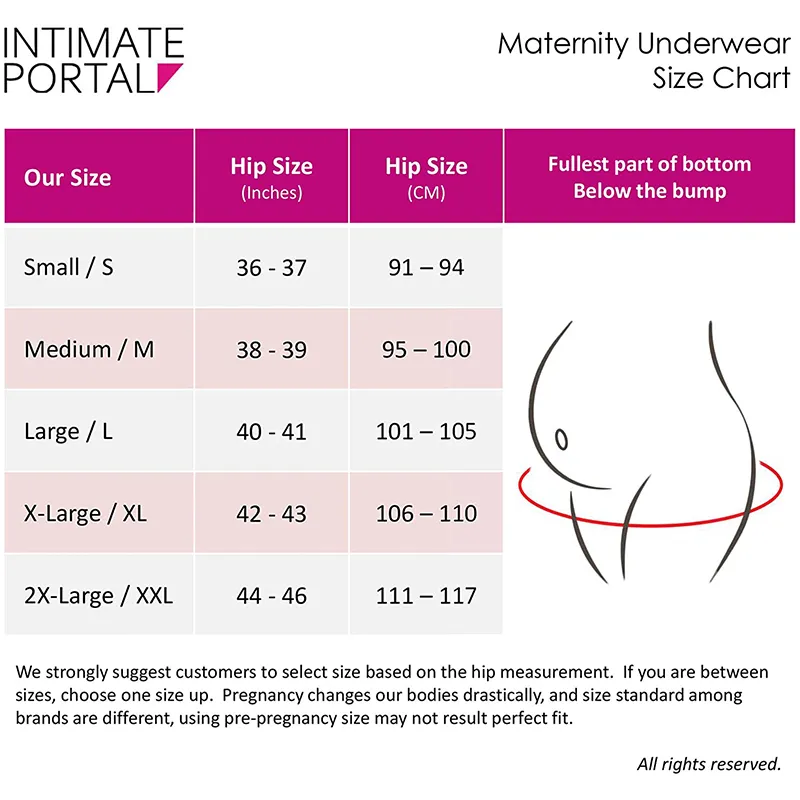 INTIMATE PORTAL

Maternity Underwear
Size Chart

| Our Size | Hip Size (Inches) | Hip Size (CM) | Fullest part of bottom Below the bump |
|---|---|---|---|
| Small / S | 36 - 37 | 91 – 94 | |
| Medium / M | 38 - 39 | 95 – 100 | |
| Large / L | 40 - 41 | 101 – 105 | |
| X-Large / XL | 42 - 43 | 106 – 110 | |
| 2X-Large / XXL | 44 - 46 | 111 – 117 | |

We strongly suggest customers to select size based on the hip measurement. If you are between sizes, choose one size up. Pregnancy changes our bodies drastically, and size standard among brands are different, using pre-pregnancy size may not result perfect fit.

All rights reserved.